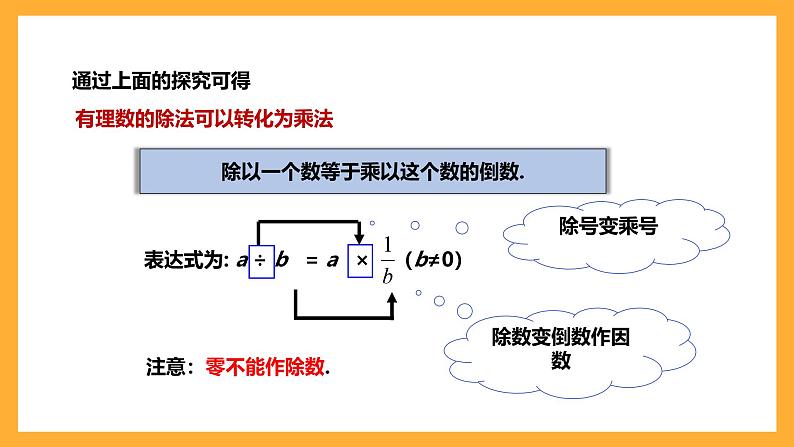 通过上面的探究可得

有理数的除法可以转化为乘法

除以一个数等于乘以这个数的倒数.

表达式为: $a \div b = a \times \frac{1}{b}$ ($b \neq 0$)

除号变乘号

除数变倒数作因数

注意：零不能作除数.